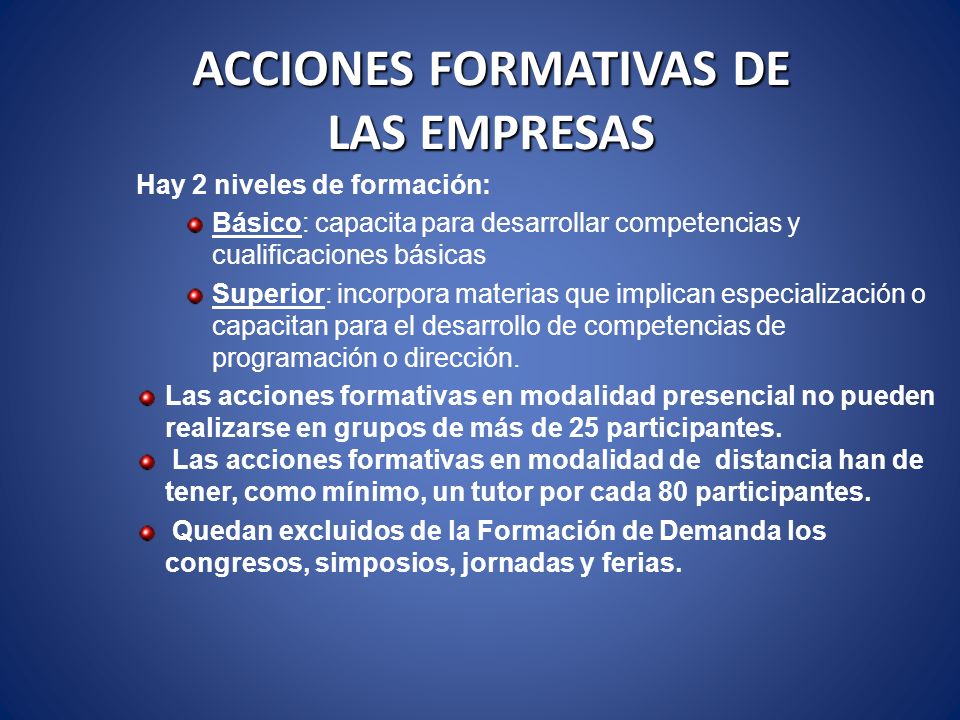 ACCIONES FORMATIVAS DE LAS EMPRESAS

Hay 2 niveles de formación:

Básico: capacita para desarrollar competencias y cualificaciones básicas

Superior: incorpora materias que implican especialización o capacitan para el desarrollo de competencias de programación o dirección.

Las acciones formativas en modalidad presencial no pueden realizarse en grupos de más de 25 participantes.

Las acciones formativas en modalidad de distancia han de tener, como mínimo, un tutor por cada 80 participantes.

Quedan excluidos de la Formación de Demanda los congresos, simposios, jornadas y ferias.